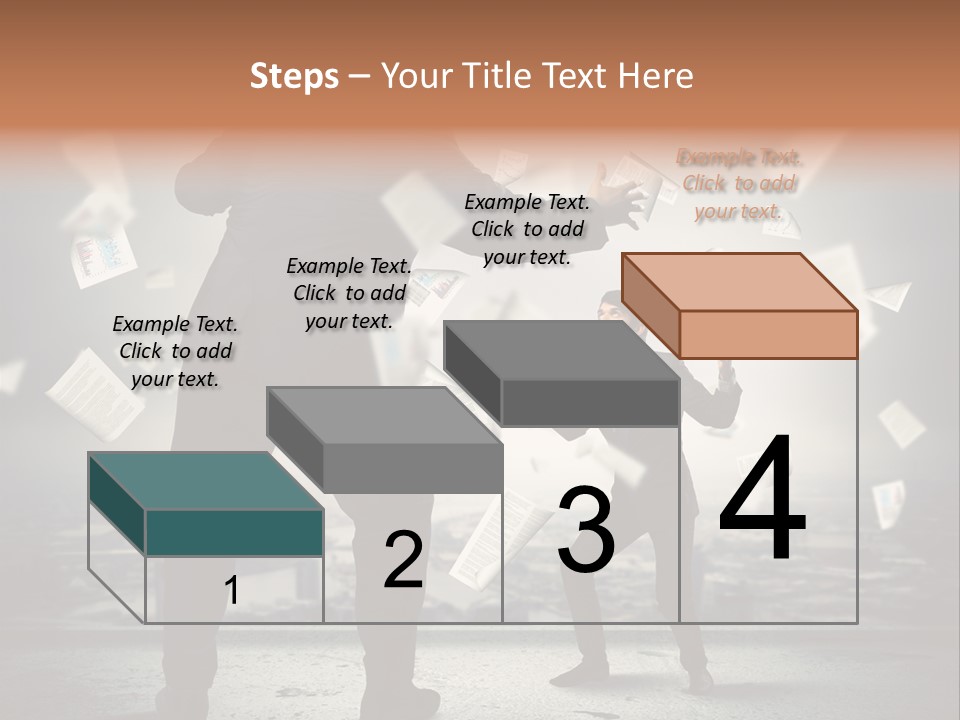 Steps – Your Title Text Here

Example Text. Click to add your text.

Example Text. Click to add your text.

Example Text. Click to add your text.

Example Text. Click to add your text.

1

2

3

4